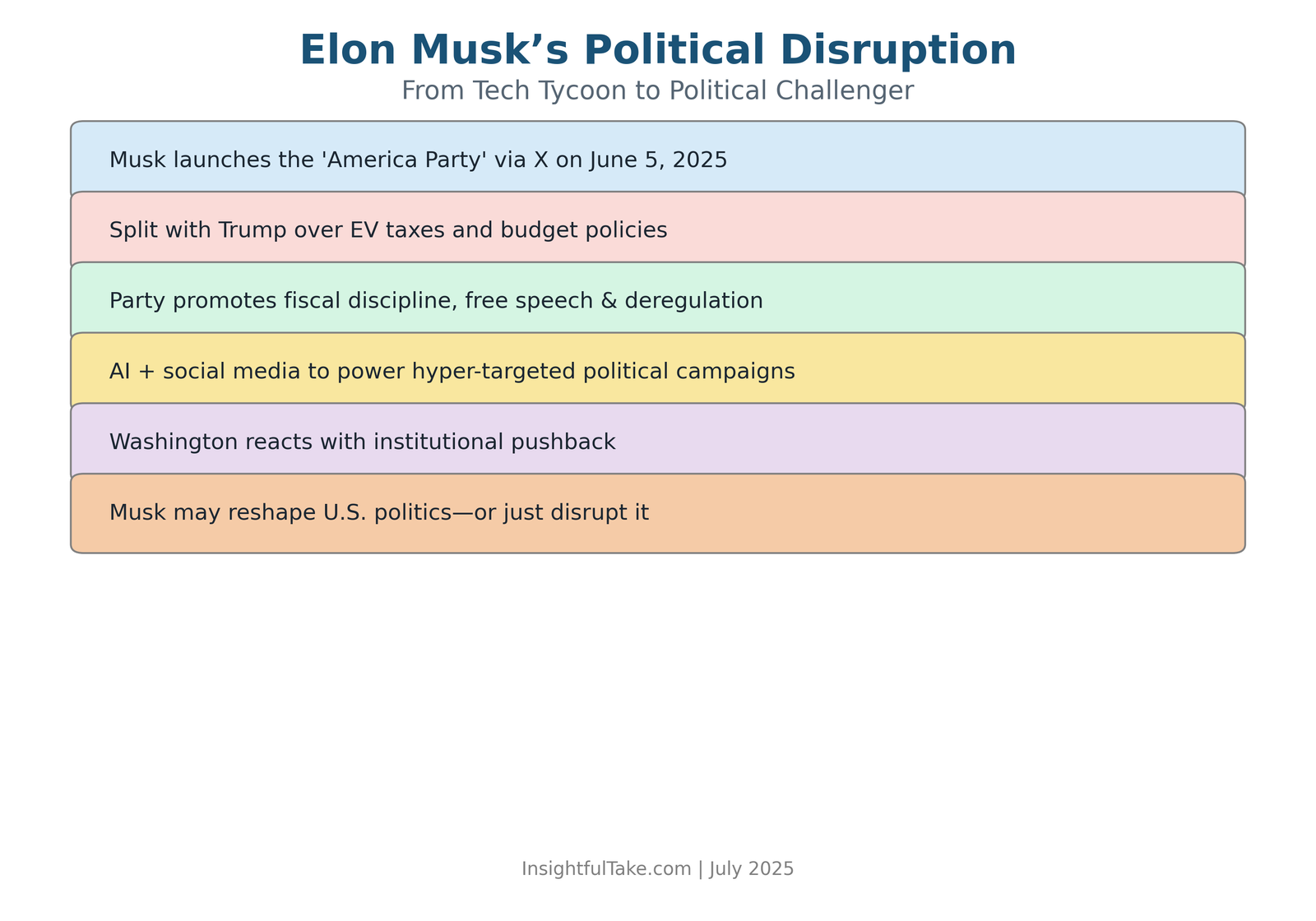 Elon Musk’s Political Disruption

From Tech Tycoon to Political Challenger

Musk launches the 'America Party' via X on June 5, 2025

Split with Trump over EV taxes and budget policies

Party promotes fiscal discipline, free speech & deregulation

AI + social media to power hyper-targeted political campaigns

Washington reacts with institutional pushback

Musk may reshape U.S. politics—or just disrupt it

InsightfulTake.com | July 2025